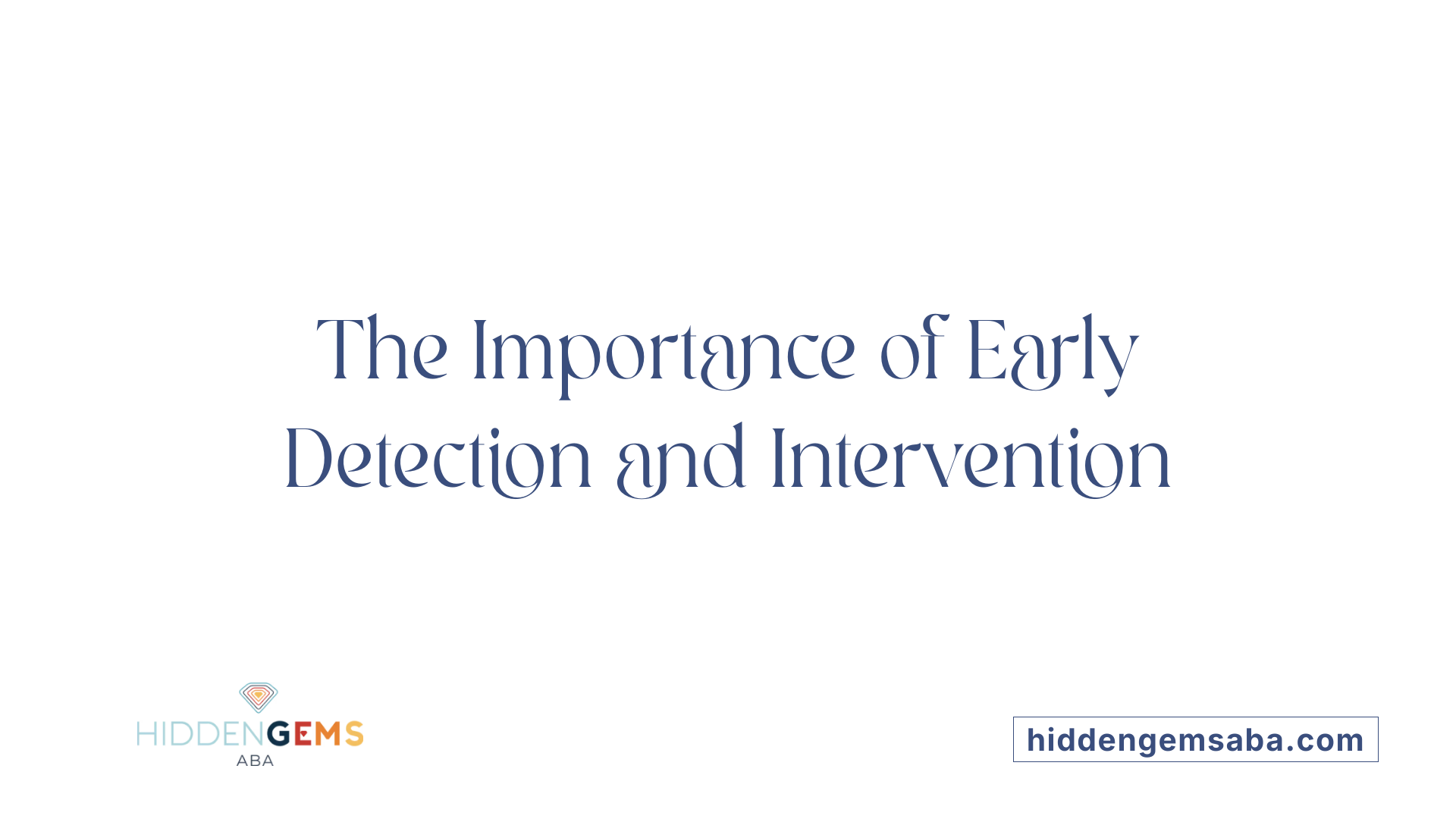 The Importance of Early Detection and Intervention

HIDDENGEMS
ABA

hiddengemsaba.com